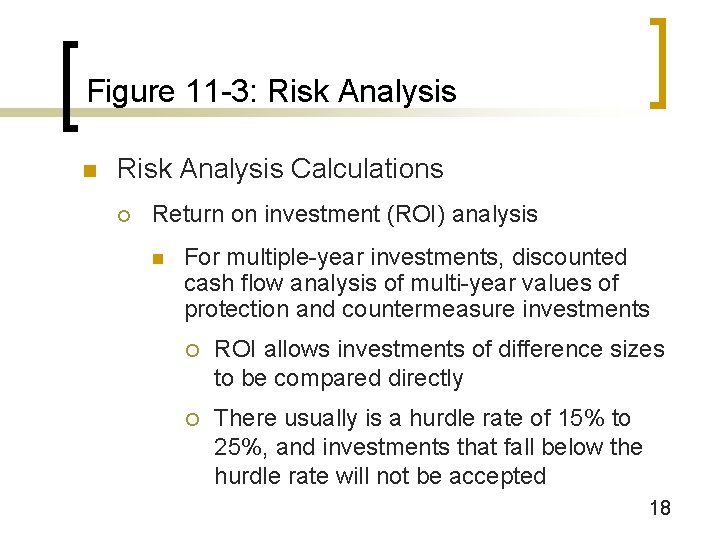 Figure 11-3: Risk Analysis

Risk Analysis Calculations

Return on investment (ROI) analysis

For multiple-year investments, discounted cash flow analysis of multi-year values of protection and countermeasure investments

ROI allows investments of difference sizes to be compared directly

There usually is a hurdle rate of 15% to 25%, and investments that fall below the hurdle rate will not be accepted

18